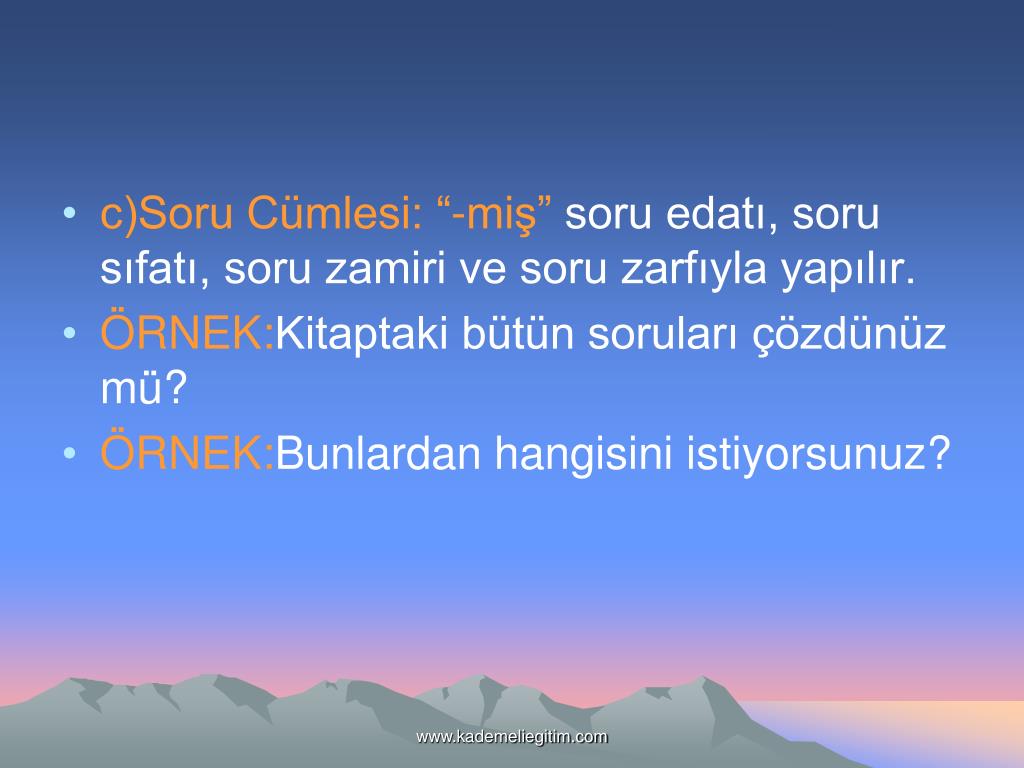 • c)Soru Cümlesi: “-miş” soru edatı, soru sıfatı, soru zamiri ve soru zarfıyla yapılır.
• ÖRNEK:Kitaptaki bütün soruları çözdünüz mü?
• ÖRNEK:Bunlardan hangisini istiyorsunuz?

www.kademeliegitim.com